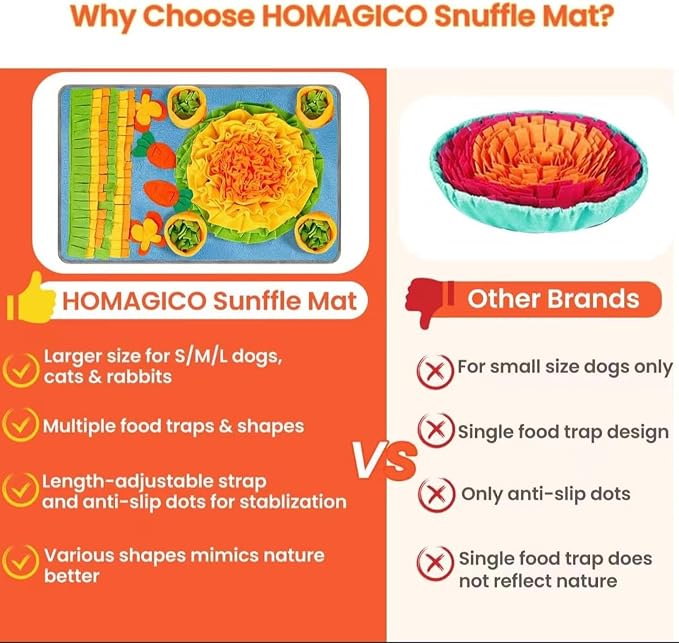 Why Choose HOMAGICO Snuffle Mat?

HOMAGICO Sunffle Mat

Larger size for S/M/L dogs, cats & rabbits

Multiple food traps & shapes

Length-adjustable strap and anti-slip dots for stablization

Various shapes mimics nature better

VS

Other Brands

For small size dogs only

Single food trap design

Only anti-slip dots

Single food trap does not reflect nature